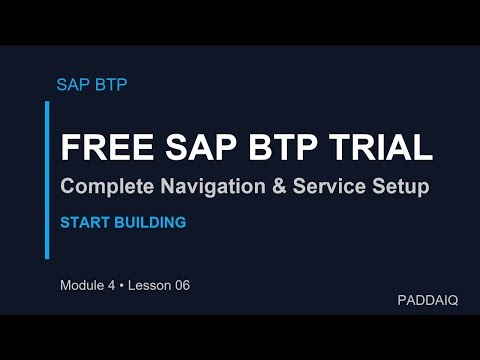 SAP BTP

FREE SAP BTP TRIAL

Complete Navigation & Service Setup

START BUILDING

Module 4 • Lesson 06

PADDAIQ